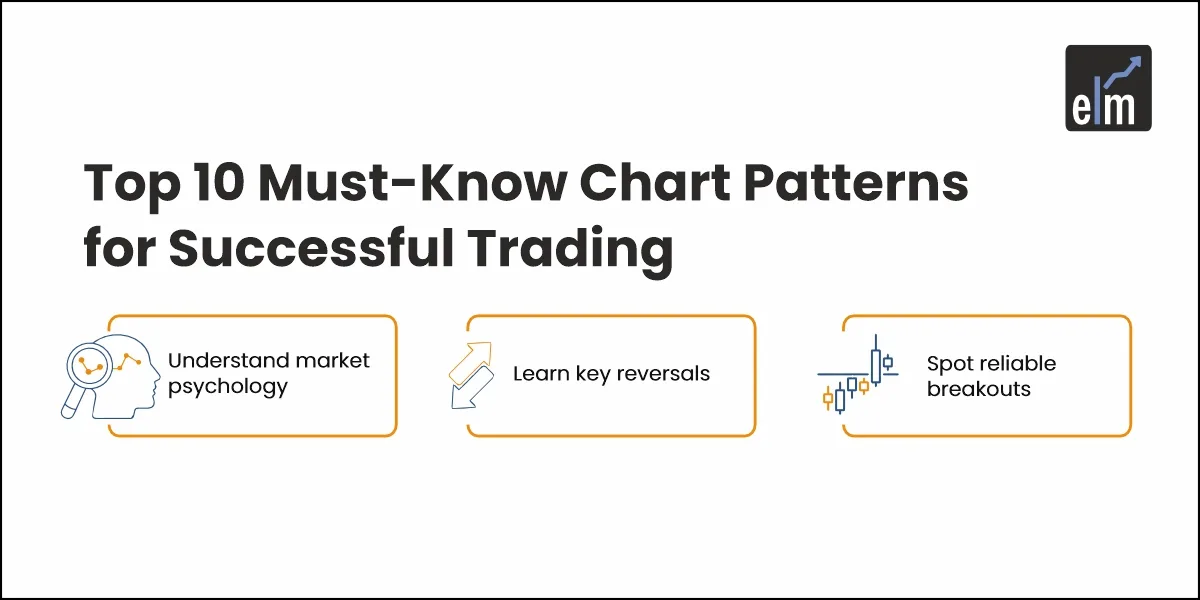 elm

Top 10 Must-Know Chart Patterns for Successful Trading

Understand market psychology

Learn key reversals

Spot reliable breakouts